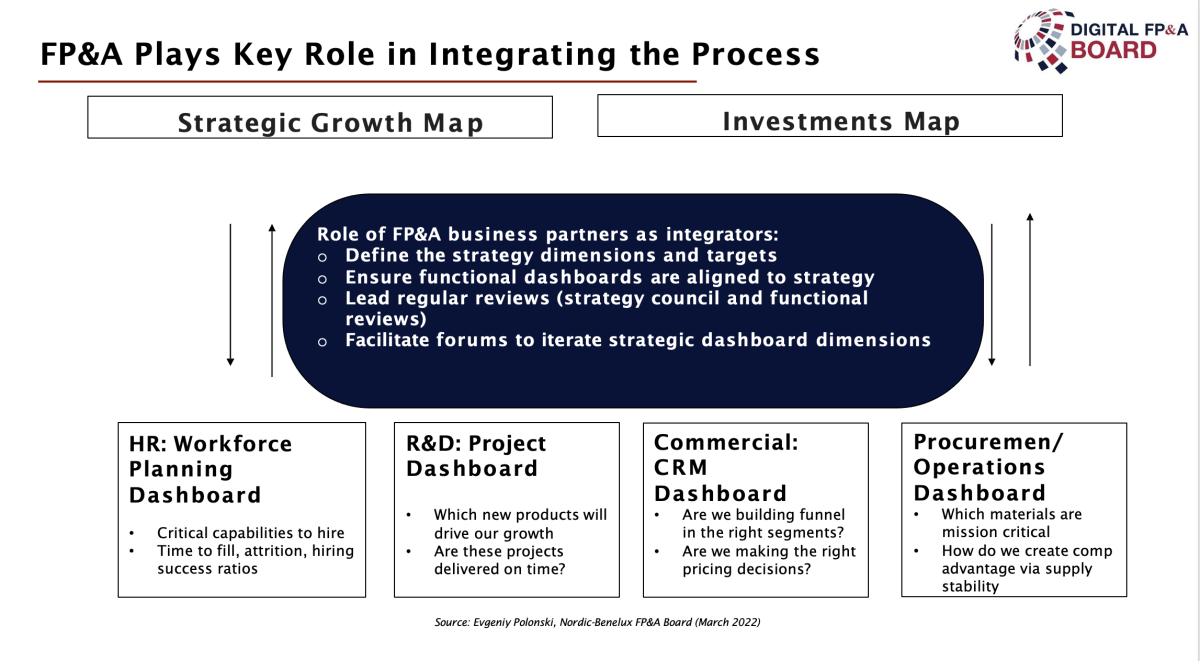 FP&A Plays Key Role in Integrating the Process

DIGITAL FP&A BOARD

Strategic Growth Map

Investments Map

Role of FP&A business partners as integrators:
o Define the strategy dimensions and targets
o Ensure functional dashboards are aligned to strategy
o Lead regular reviews (strategy council and functional reviews)
o Facilitate forums to iterate strategic dashboard dimensions

HR: Workforce Planning Dashboard

• Critical capabilities to hire
• Time to fill, attrition, hiring success ratios

R&D: Project Dashboard

• Which new products will drive our growth
• Are these projects delivered on time?

Commercial: CRM Dashboard

• Are we building funnel in the right segments?
• Are we making the right pricing decisions?

Procuremen/ Operations Dashboard

• Which materials are mission critical
• How do we create comp advantage via supply stability

Source: Evgeniy Polonski, Nordic-Benelux FP&A Board (March 2022)